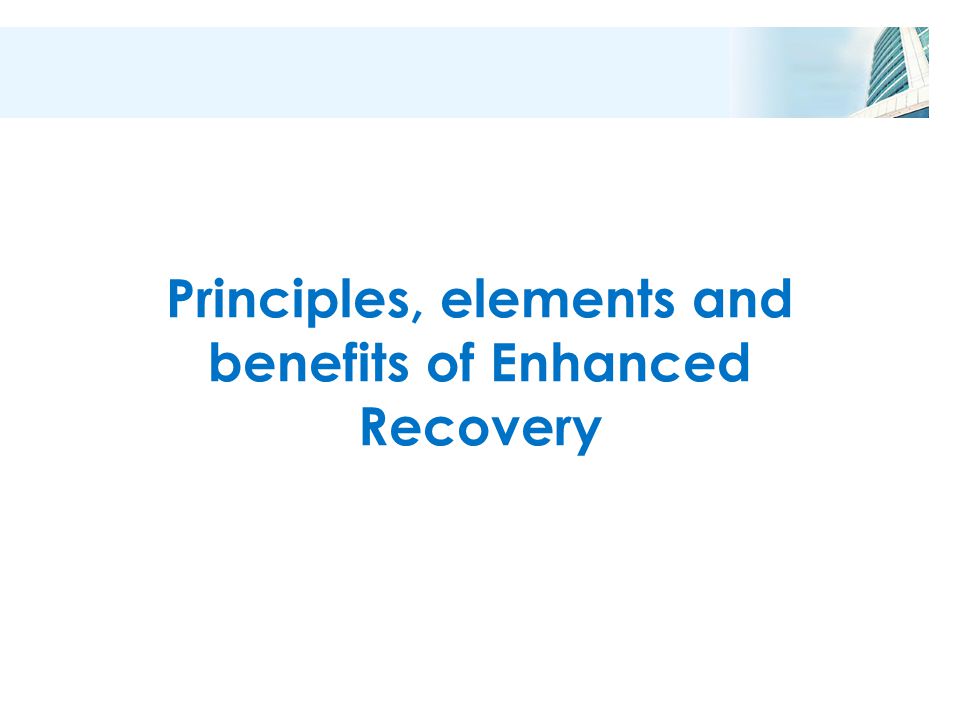 Principles, elements and benefits of Enhanced Recovery